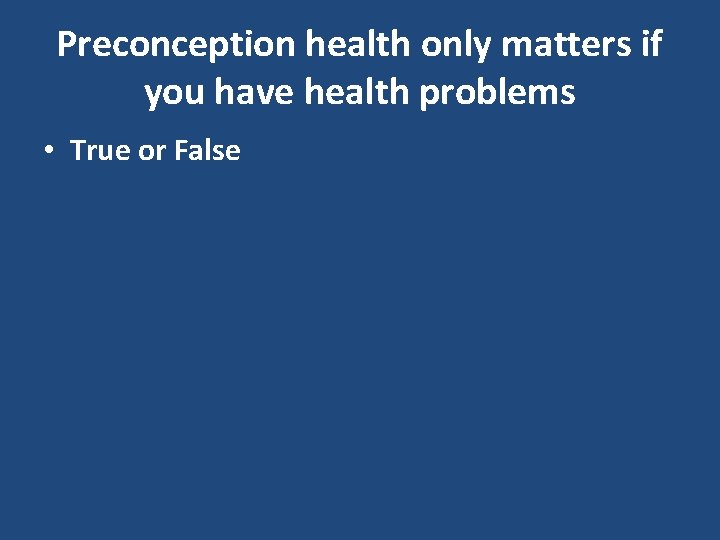 Preconception health only matters if you have health problems

• True or False